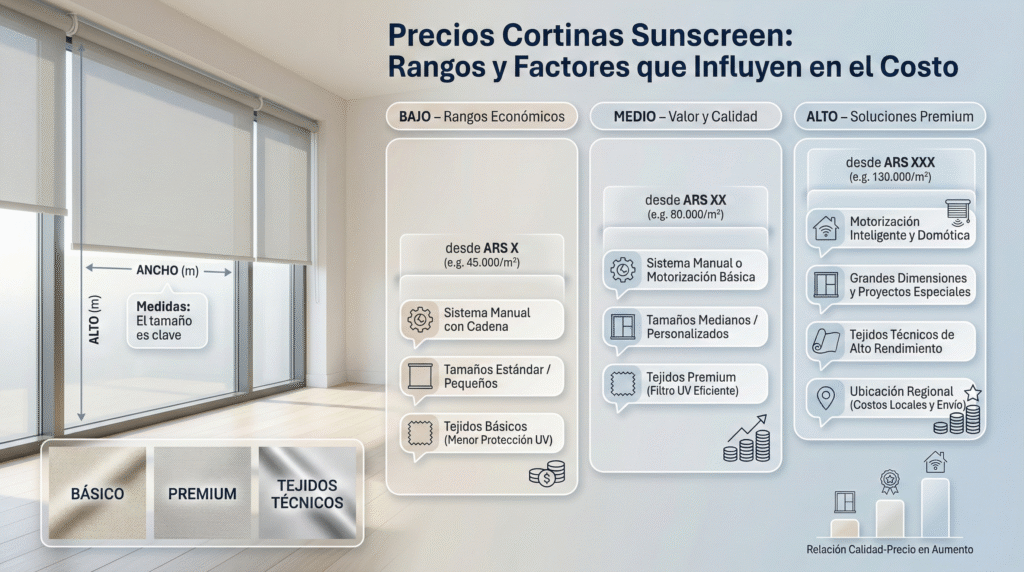 Precios Cortinas Sunscreen:
Rangos y Factores que Influyen en el Costo

ANCHO (m)
ALTO (m)
Medidas: El tamaño es clave

BÁSICO
PREMIUM
TEJIDOS TÉCNICOS

BAJO – Rangos Económicos
desde ARS X
(e.g. 45.000/m²)
Sistema Manual con Cadena
Tamaños Estándar / Pequeños
Tejidos Básicos (Menor Protección UV)

MEDIO – Valor y Calidad
desde ARS XX
(e.g. 80.000/m²)
Sistema Manual o Motorización Básica
Tamaños Medianos / Personalizados
Tejidos Premium (Filtro UV Eficiente)

ALTO – Soluciones Premium
desde ARS XXX
(e.g. 130.000/m²)
Motorización Inteligente y Domótica
Grandes Dimensiones y Proyectos Especiales
Tejidos Técnicos de Alto Rendimiento
Ubicación Regional (Costos Locales y Envío)

Relación Calidad-Precio en Aumento